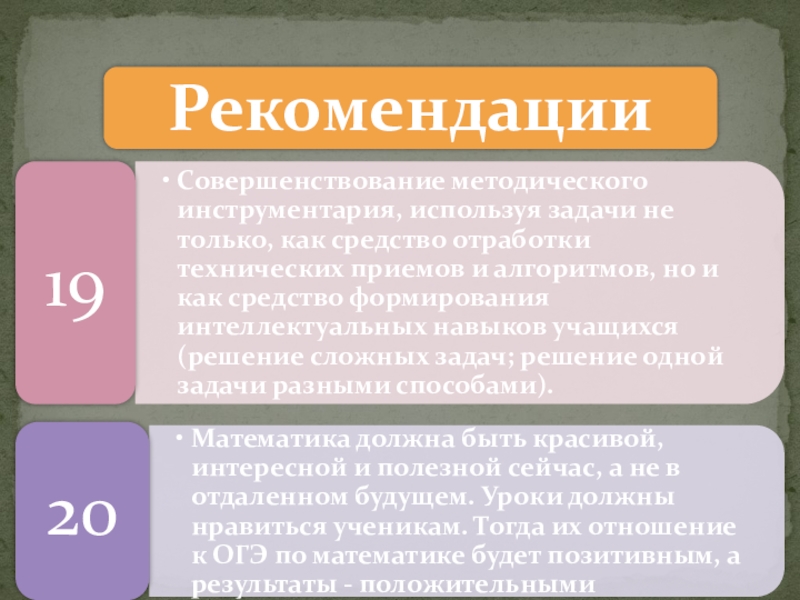 Рекомендации

19

• Совершенствование методического инструментария, используя задачи не только, как средство отработки технических приемов и алгоритмов, но и как средство формирования интеллектуальных навыков учащихся (решение сложных задач; решение одной задачи разными способами).

20

• Математика должна быть красивой, интересной и полезной сейчас, а не в отдаленном будущем. Уроки должны нравиться ученикам. Тогда их отношение к ОГЭ по математике будет позитивным, а результаты - положительными